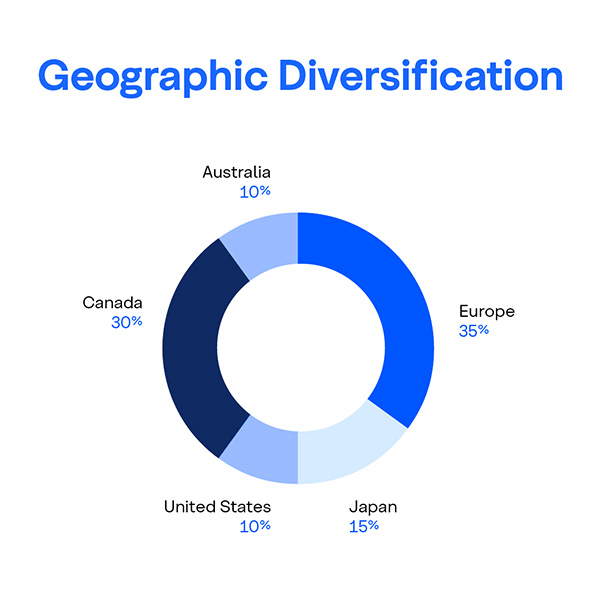 Geographic Diversification

Australia
10%

Canada
30%

Europe
35%

United States
10%

Japan
15%